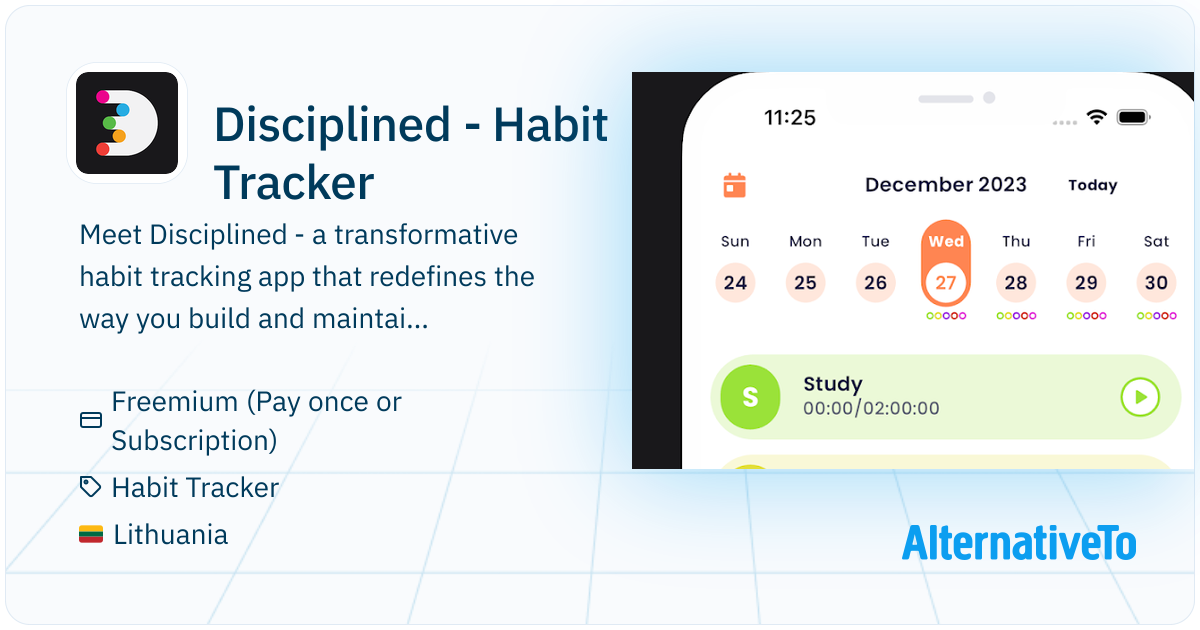 Disciplined - Habit Tracker

Meet Disciplined - a transformative habit tracking app that redefines the way you build and maintai...

Freemium (Pay once or Subscription)

Habit Tracker

Lithuania

11:25

December 2023

Today

| Sun | Mon | Tue | Wed | Thu | Fri | Sat |
|---|---|---|---|---|---|---|
| 24 | 25 | 26 | 27 | 28 | 29 | 30 |

S

Study
00:00/02:00:00

AlternativeTo